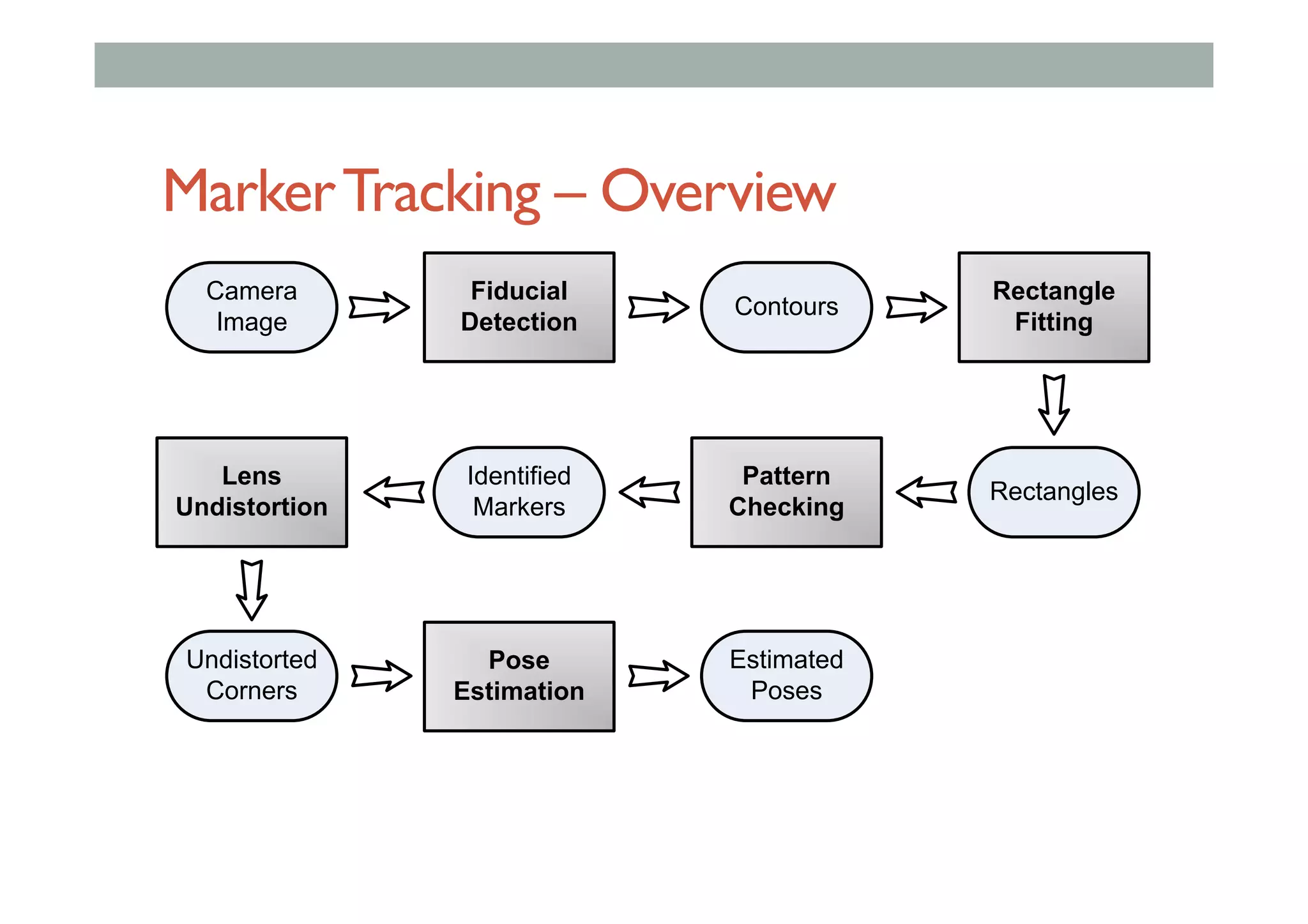 Marker Tracking – Overview

Camera Image

Fiducial Detection

Contours

Rectangle Fitting

Rectangles

Pattern Checking

Identified Markers

Lens Undistortion

Undistorted Corners

Pose Estimation

Estimated Poses